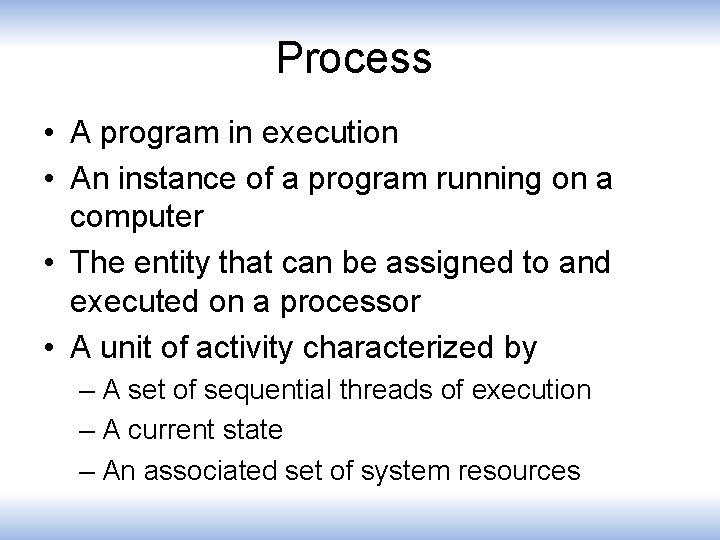 Process

• A program in execution
• An instance of a program running on a computer
• The entity that can be assigned to and executed on a processor
• A unit of activity characterized by
– A set of sequential threads of execution
– A current state
– An associated set of system resources